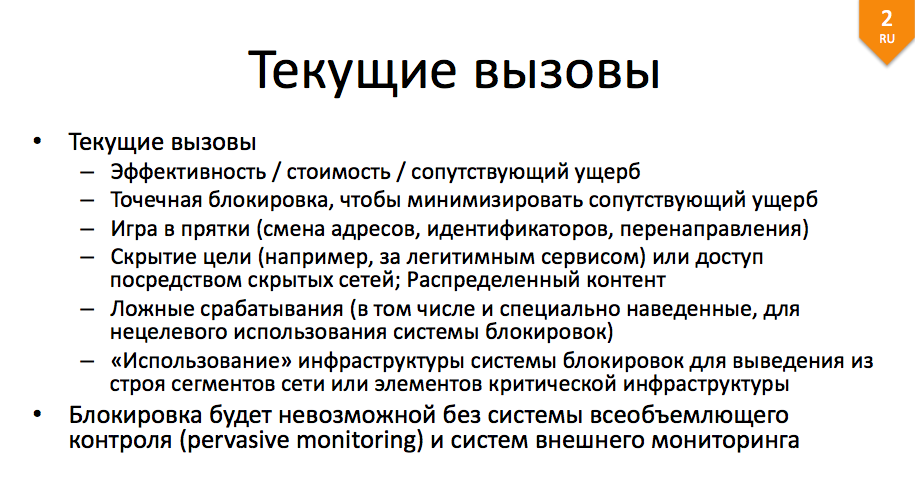 2
RU

Текущие вызовы

• Текущие вызовы
– Эффективность / стоимость / сопутствующий ущерб
– Точечная блокировка, чтобы минимизировать сопутствующий ущерб
– Игра в прятки (смена адресов, идентификаторов, перенаправления)
– Скрытие цели (например, за легитимным сервисом) или доступ посредством скрытых сетей; Распределенный контент
– Ложные срабатывания (в том числе и специально наведенные, для нецелевого использования системы блокировок)
– «Использование» инфраструктуры системы блокировок для выведения из строя сегментов сети или элементов критической инфраструктуры
• Блокировка будет невозможной без системы всеобъемлющего контроля (pervasive monitoring) и систем внешнего мониторинга